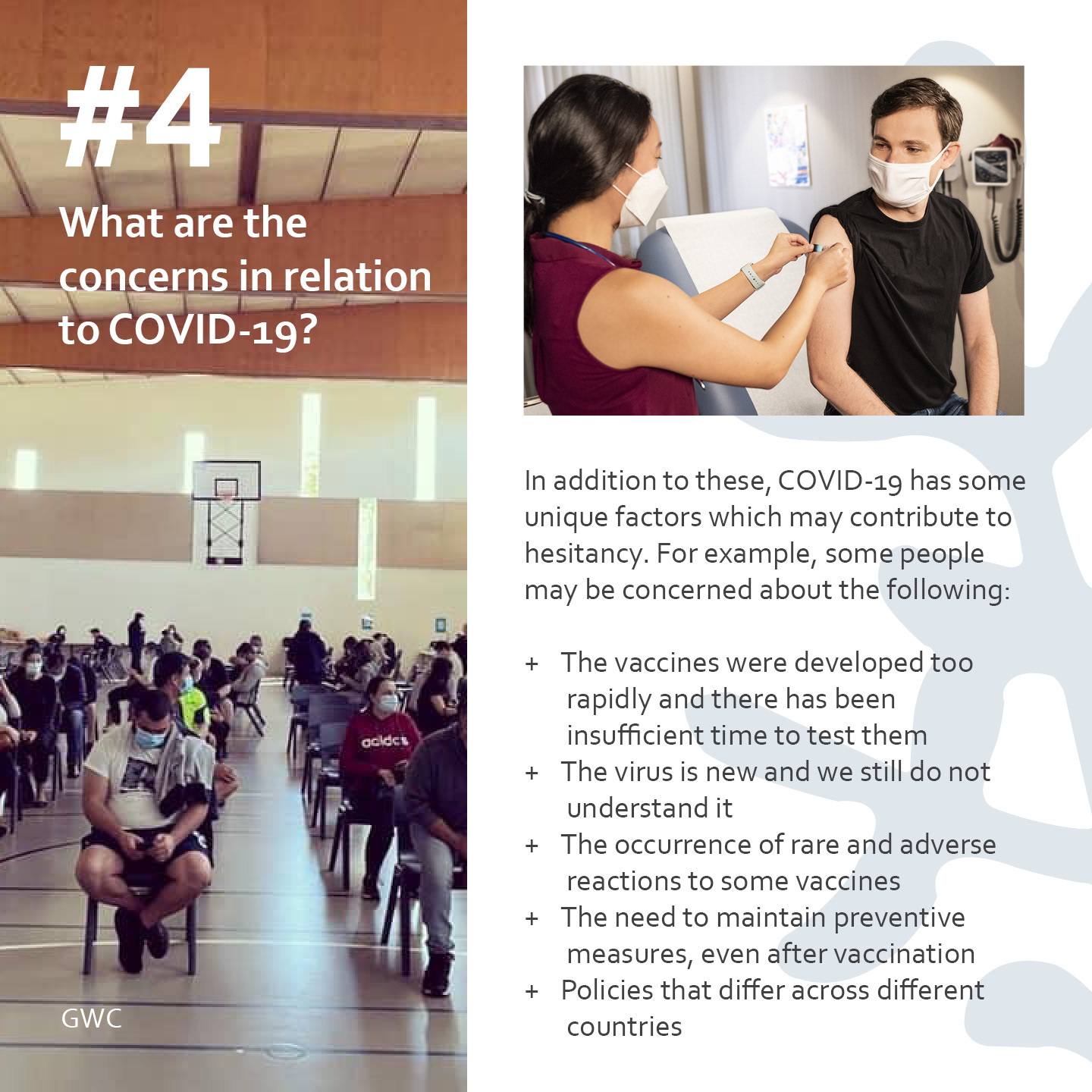 #4

What are the concerns in relation to COVID-19?

adidas

GWC

In addition to these, COVID-19 has some unique factors which may contribute to hesitancy. For example, some people may be concerned about the following:

+ The vaccines were developed too rapidly and there has been insufficient time to test them
+ The virus is new and we still do not understand it
+ The occurrence of rare and adverse reactions to some vaccines
+ The need to maintain preventive measures, even after vaccination
+ Policies that differ across different countries